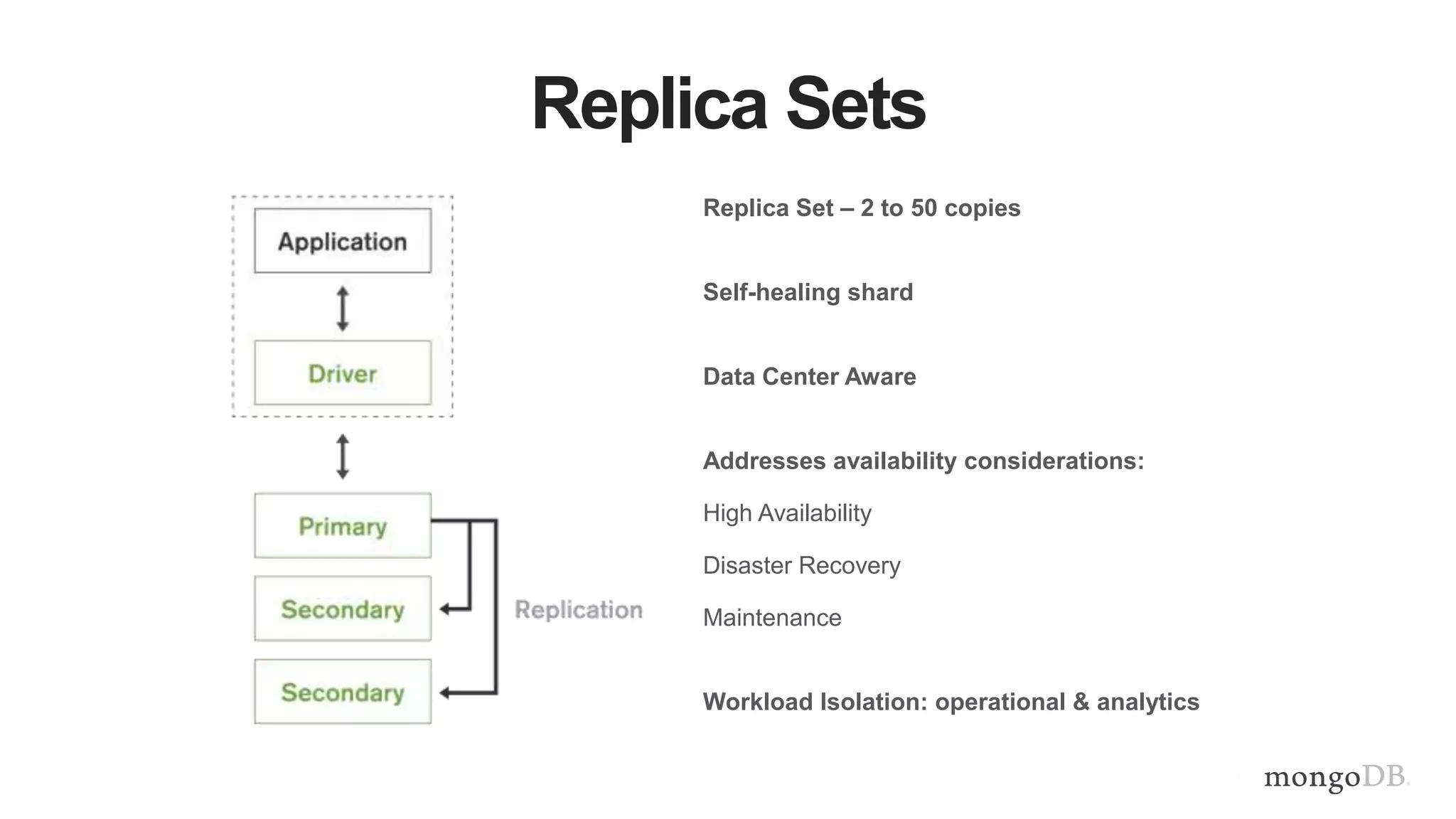 Replica Sets

Application

Driver

Primary

Secondary

Secondary

Replication

Replica Set – 2 to 50 copies

Self-healing shard

Data Center Aware

Addresses availability considerations:

High Availability

Disaster Recovery

Maintenance

Workload Isolation: operational & analytics

mongoDB.